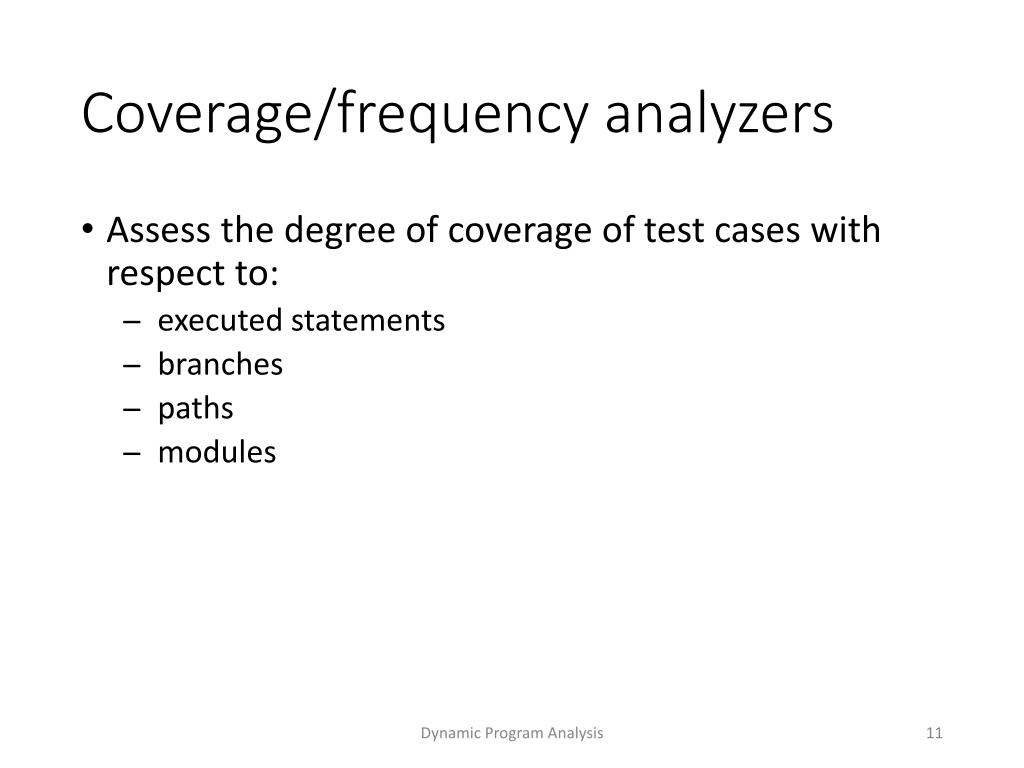 Coverage/frequency analyzers

• Assess the degree of coverage of test cases with respect to:
– executed statements
– branches
– paths
– modules

Dynamic Program Analysis

11